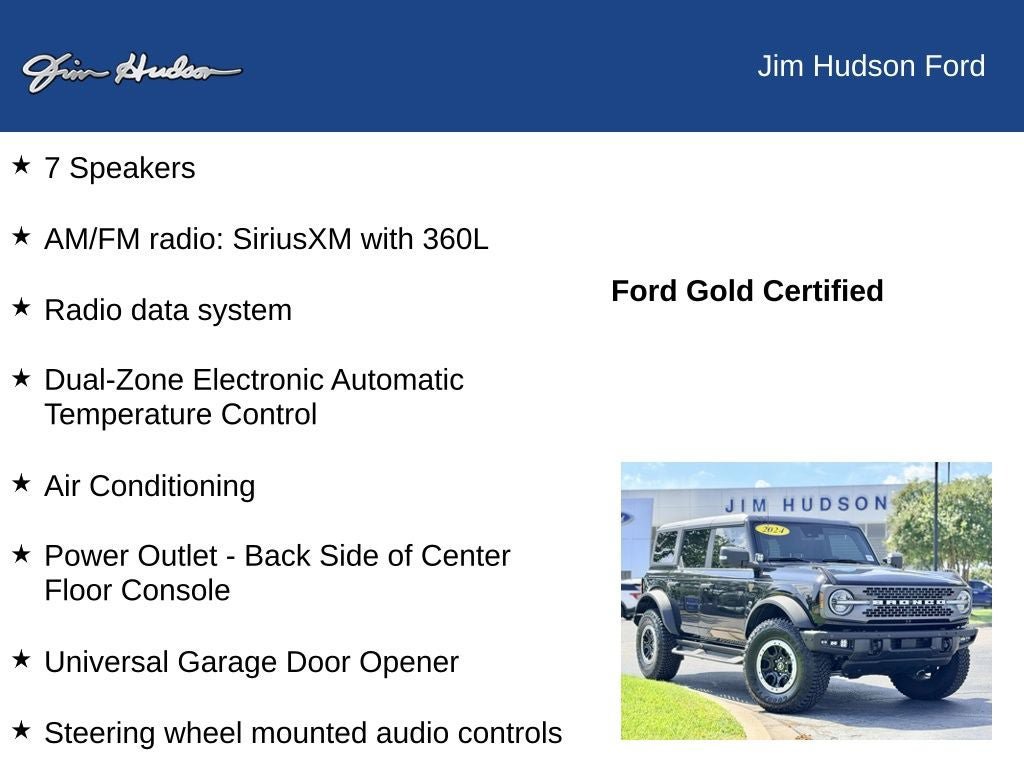 Jim Hudson

Jim Hudson Ford

★ 7 Speakers

★ AM/FM radio: SiriusXM with 360L

★ Radio data system

★ Dual-Zone Electronic Automatic Temperature Control

★ Air Conditioning

★ Power Outlet - Back Side of Center Floor Console

★ Universal Garage Door Opener

★ Steering wheel mounted audio controls

Ford Gold Certified

JIM HUDSON

2024

BRONCO